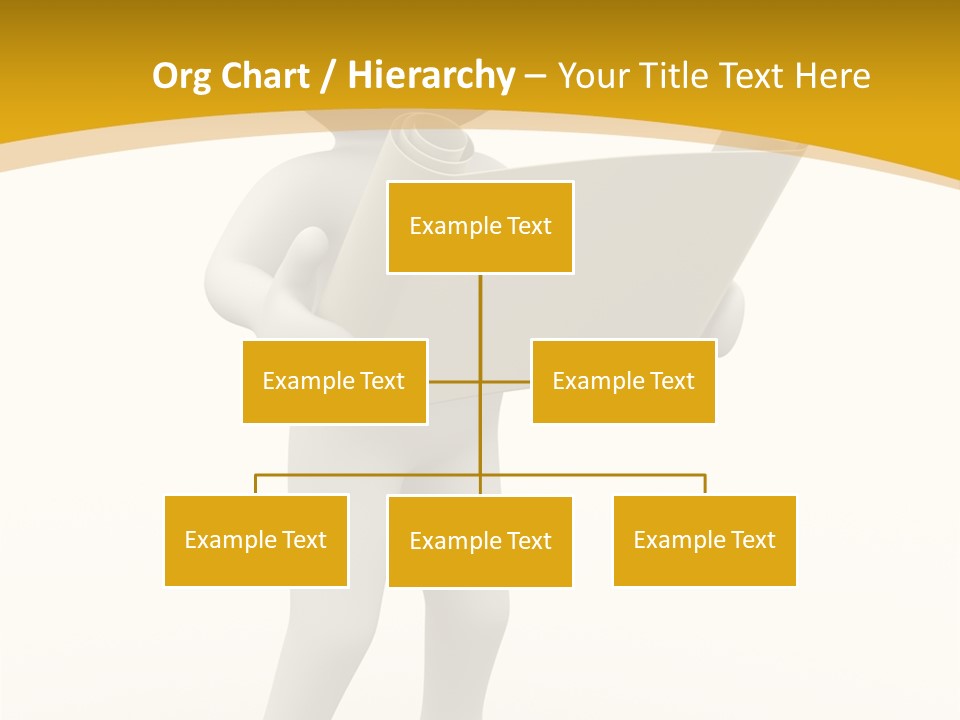 Org Chart / Hierarchy – Your Title Text Here

Example Text

Example Text

Example Text

Example Text

Example Text

Example Text